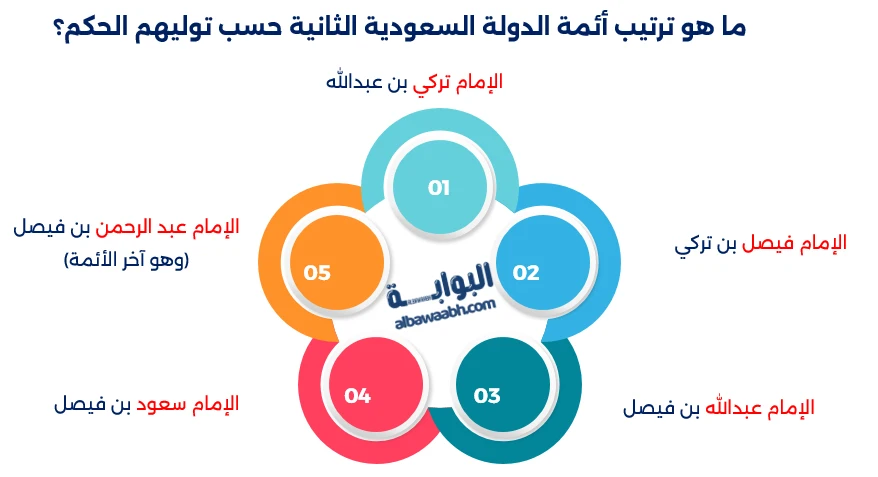 ما هو ترتيب أئمة الدولة السعودية الثانية حسب توليهم الحكم؟

الإمام تركي بن عبدالله

01

الإمام فيصل بن تركي

02

الإمام عبدالله بن فيصل

03

الإمام سعود بن فيصل

04

الإمام عبد الرحمن بن فيصل (وهو آخر الأئمة)

05

البوابة
albawaabh.com